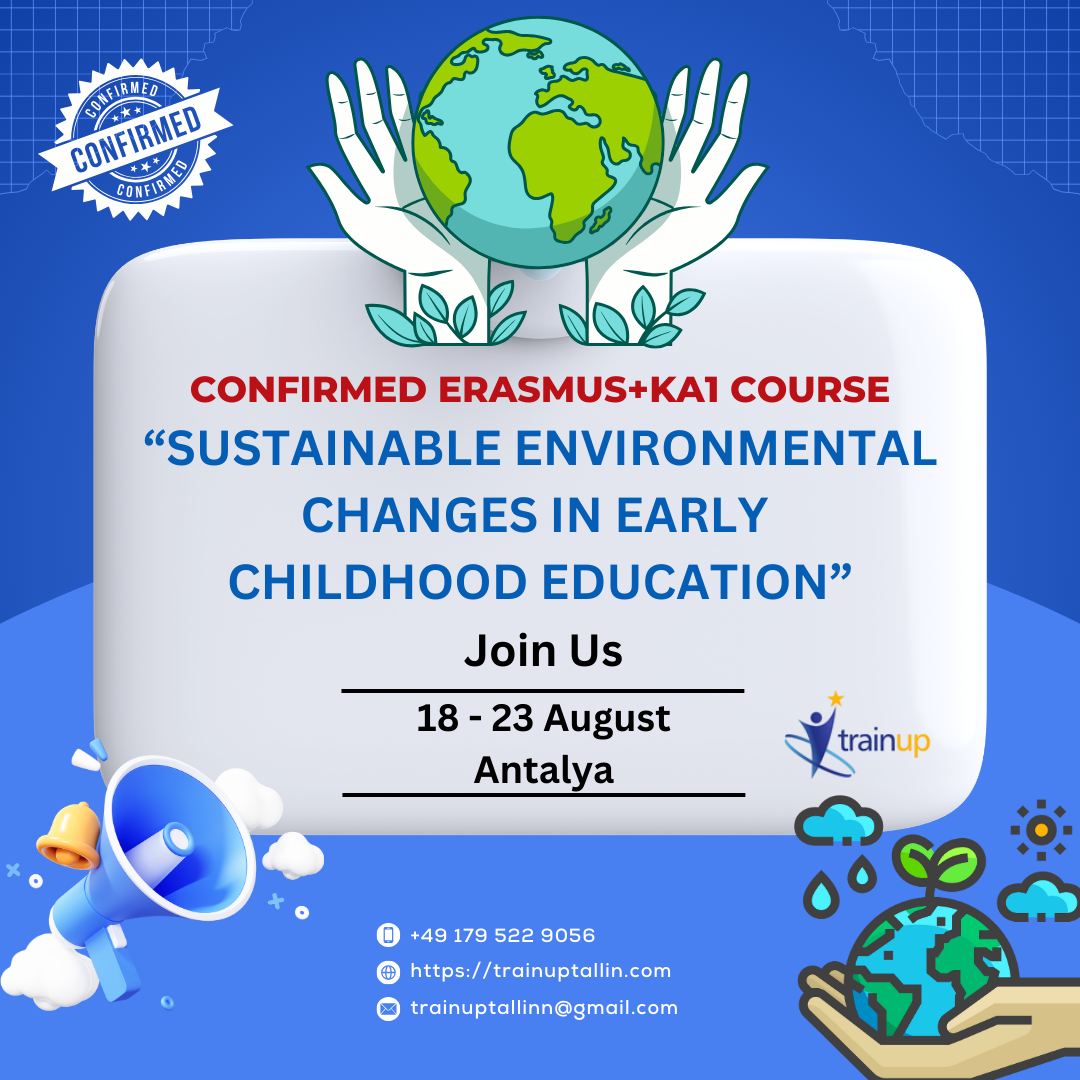 CONFIRMED
CONFIRMED
CONFIRMED

CONFIRMED ERASMUS+KA1 COURSE
“SUSTAINABLE ENVIRONMENTAL CHANGES IN EARLY CHILDHOOD EDUCATION”

Join Us

18 - 23 August
Antalya

trainup

+49 179 522 9056
https://trainuptallin.com
trainuptallinn@gmail.com